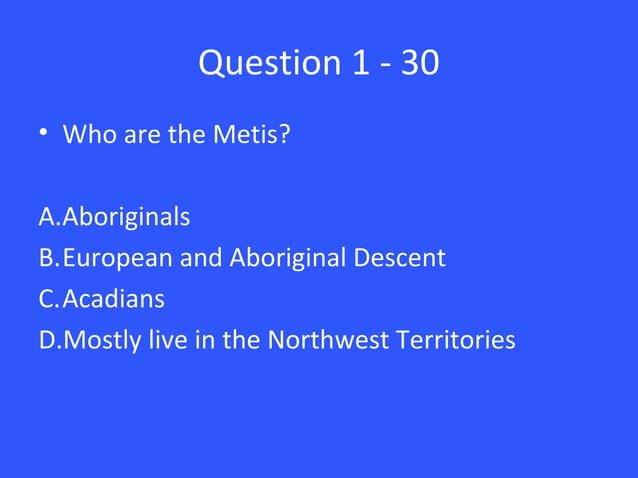 Question 1 - 30

• Who are the Metis?

A. Aboriginals
B. European and Aboriginal Descent
C. Acadians
D. Mostly live in the Northwest Territories